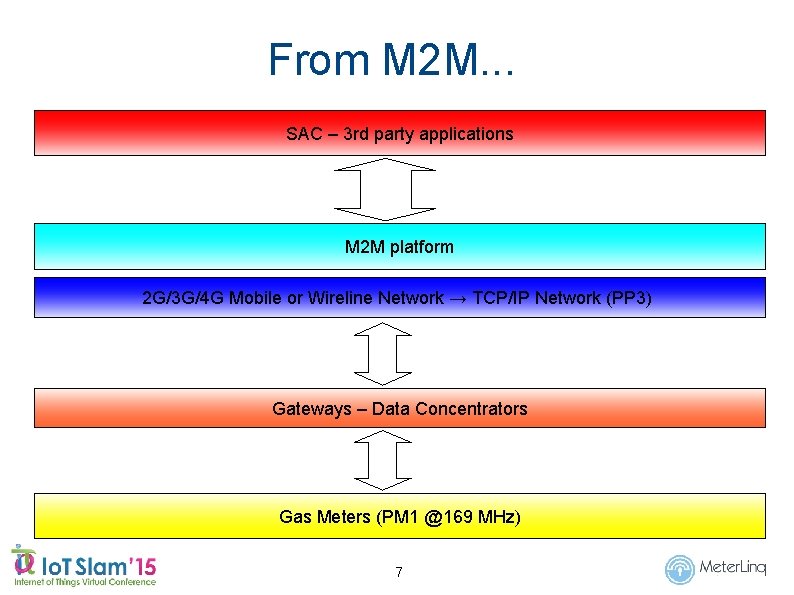 From M2M...

SAC – 3rd party applications

M2M platform

2G/3G/4G Mobile or Wireline Network → TCP/IP Network (PP3)

Gateways – Data Concentrators

Gas Meters (PM1 @169 MHz)

IoT Slam'15
Internet of Things Virtual Conference

7

MeterLinq